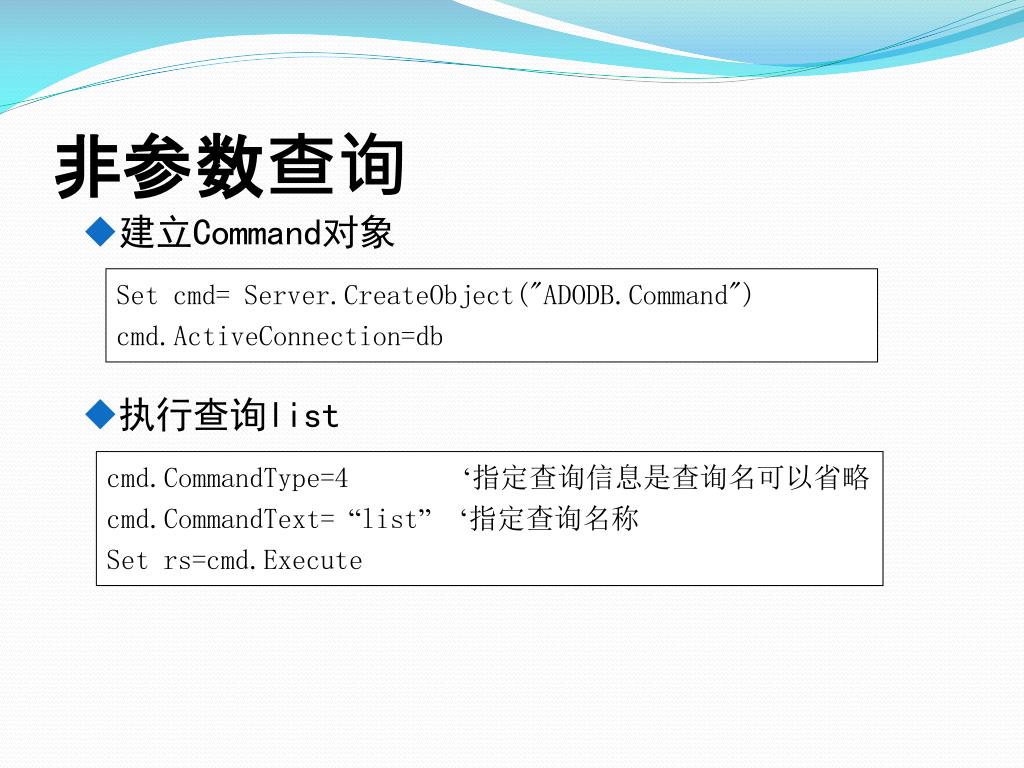 非参数查询

◆建立Command对象

Set cmd= Server.CreateObject("ADODB.Command")
cmd.ActiveConnection=db

◆执行查询list

cmd.CommandType=4 ‘指定查询信息是查询名可以省略
cmd.CommandText= “list” ‘指定查询名称
Set rs=cmd.Execute